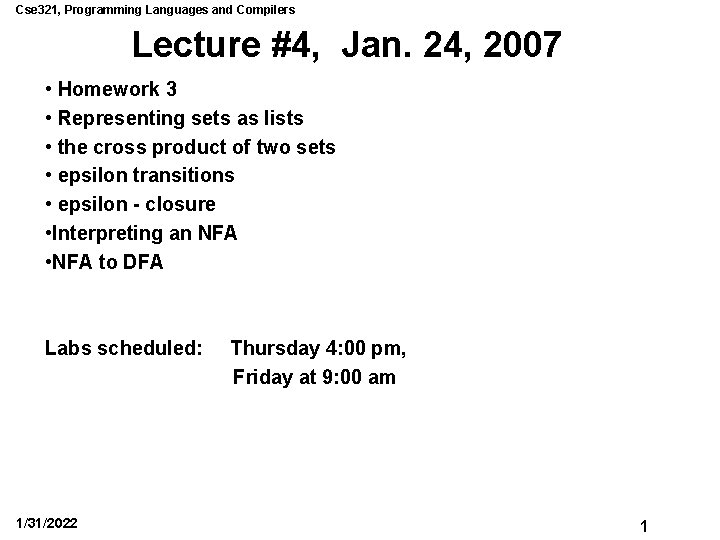 Cse321, Programming Languages and Compilers

Lecture #4, Jan. 24, 2007

• Homework 3
• Representing sets as lists
• the cross product of two sets
• epsilon transitions
• epsilon - closure
•Interpreting an NFA
•NFA to DFA

Labs scheduled: Thursday 4:00 pm,
Friday at 9:00 am

1/31/2022

1